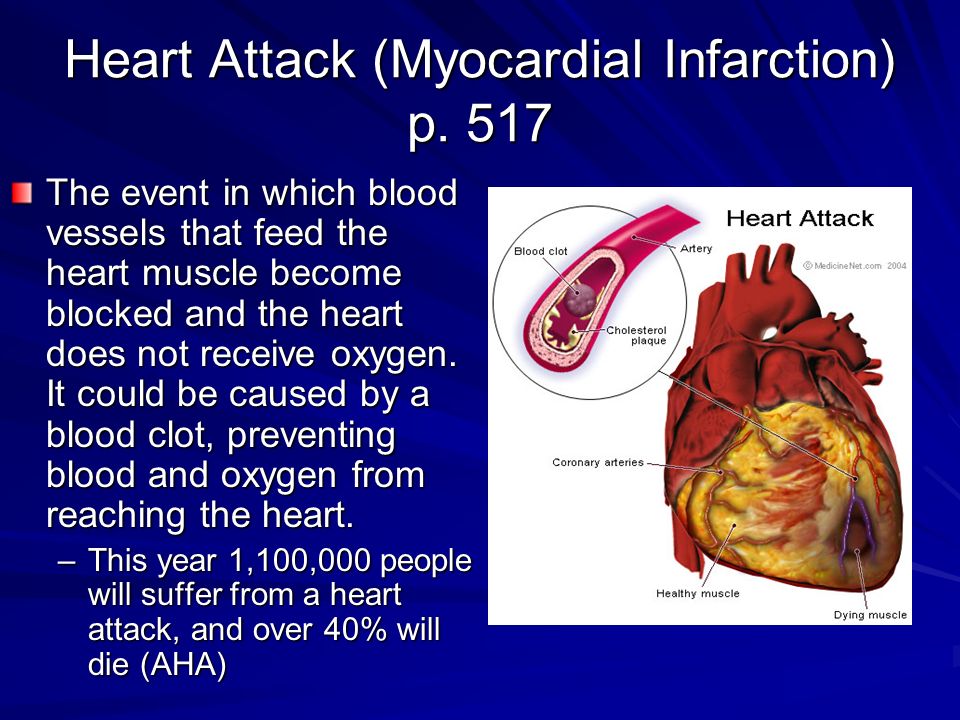 Heart Attack (Myocardial Infarction) p. 517

The event in which blood vessels that feed the heart muscle become blocked and the heart does not receive oxygen. It could be caused by a blood clot, preventing blood and oxygen from reaching the heart.

– This year 1,100,000 people will suffer from a heart attack, and over 40% will die (AHA)

Heart Attack

© MedicineNet.com 2004

Blood clot

Artery

Cholesterol plaque

Coronary arteries

Healthy muscle

Dying muscle